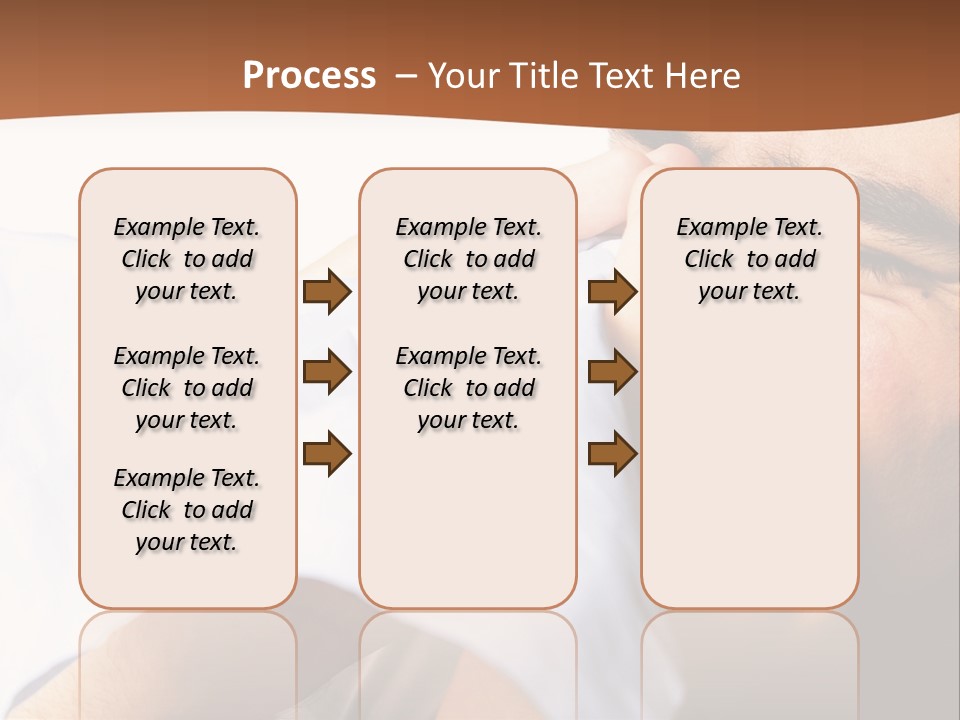 Process – Your Title Text Here

Example Text. Click to add your text.

Example Text. Click to add your text.

Example Text. Click to add your text.

Example Text. Click to add your text.

Example Text. Click to add your text.

Example Text. Click to add your text.